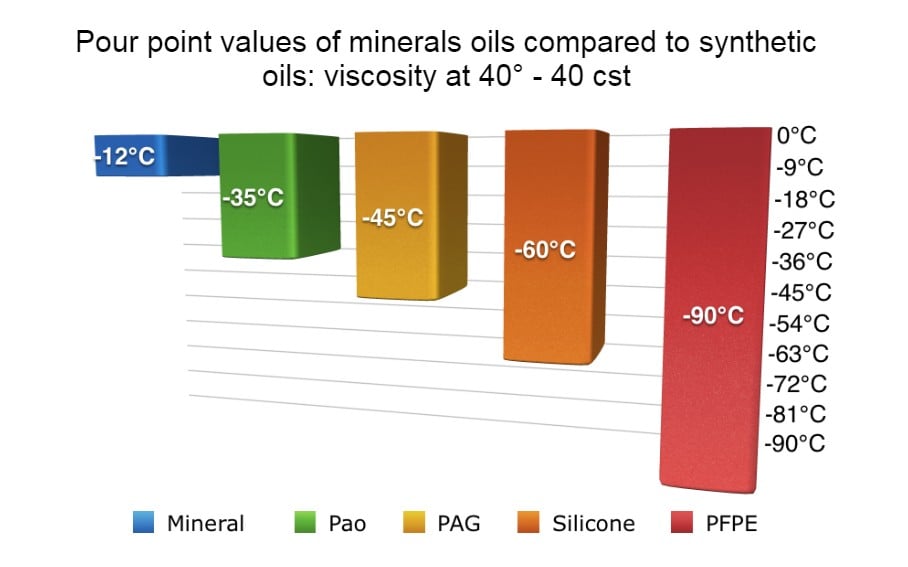 Pour point values of minerals oils compared to synthetic oils: viscosity at 40° - 40 cst

-12°C
-35°C
-45°C
-60°C
-90°C

0°C
-9°C
-18°C
-27°C
-36°C
-45°C
-54°C
-63°C
-72°C
-81°C
-90°C

Mineral
Pao
PAG
Silicone
PFPE